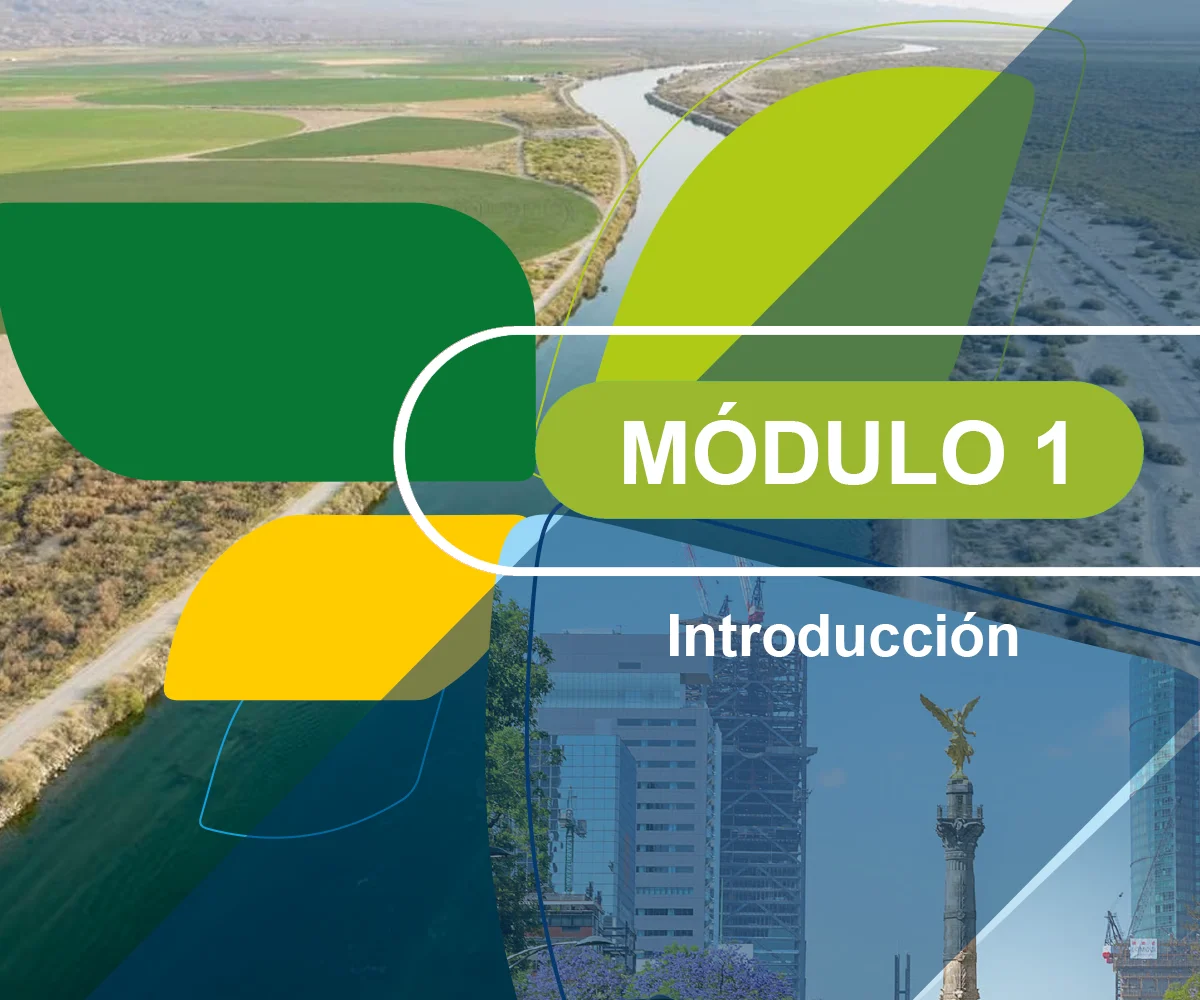 MÓDULO 1

Introducción